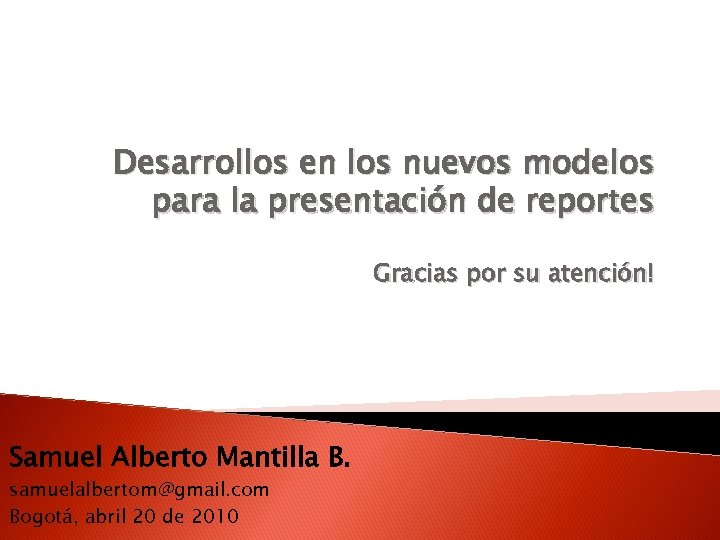 Desarrollos en los nuevos modelos para la presentación de reportes

Gracias por su atención!

Samuel Alberto Mantilla B.

samuelalbertom@gmail.com

Bogotá, abril 20 de 2010